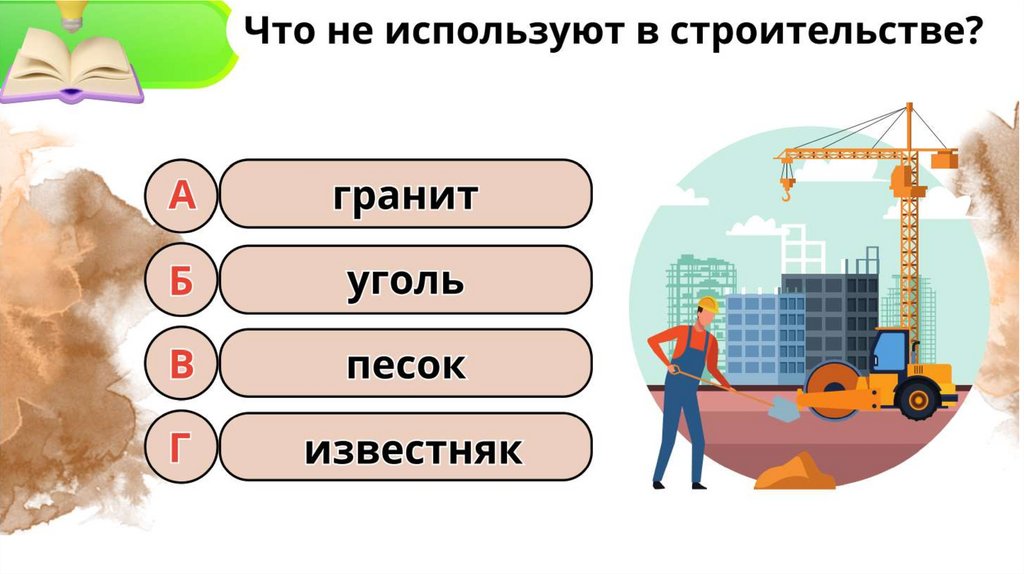 Что не используют в строительстве?

А гранит

Б уголь

В песок

Г известняк